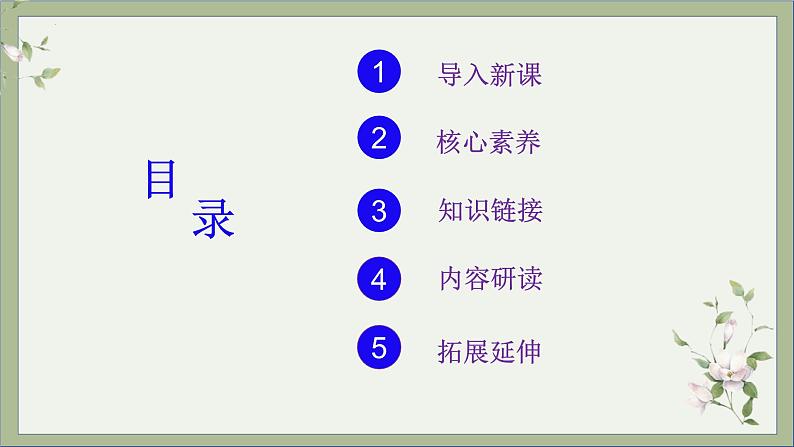 目录

1 导入新课

2 核心素养

3 知识链接

4 内容研读

5 拓展延伸